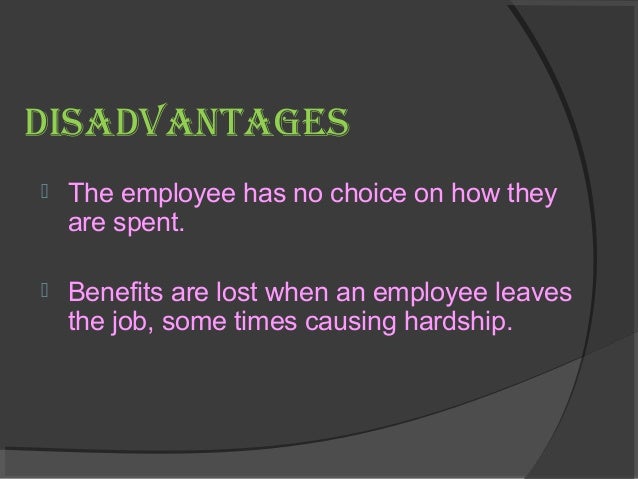 DISADVANTAGES

The employee has no choice on how they are spent.

Benefits are lost when an employee leaves the job, some times causing hardship.